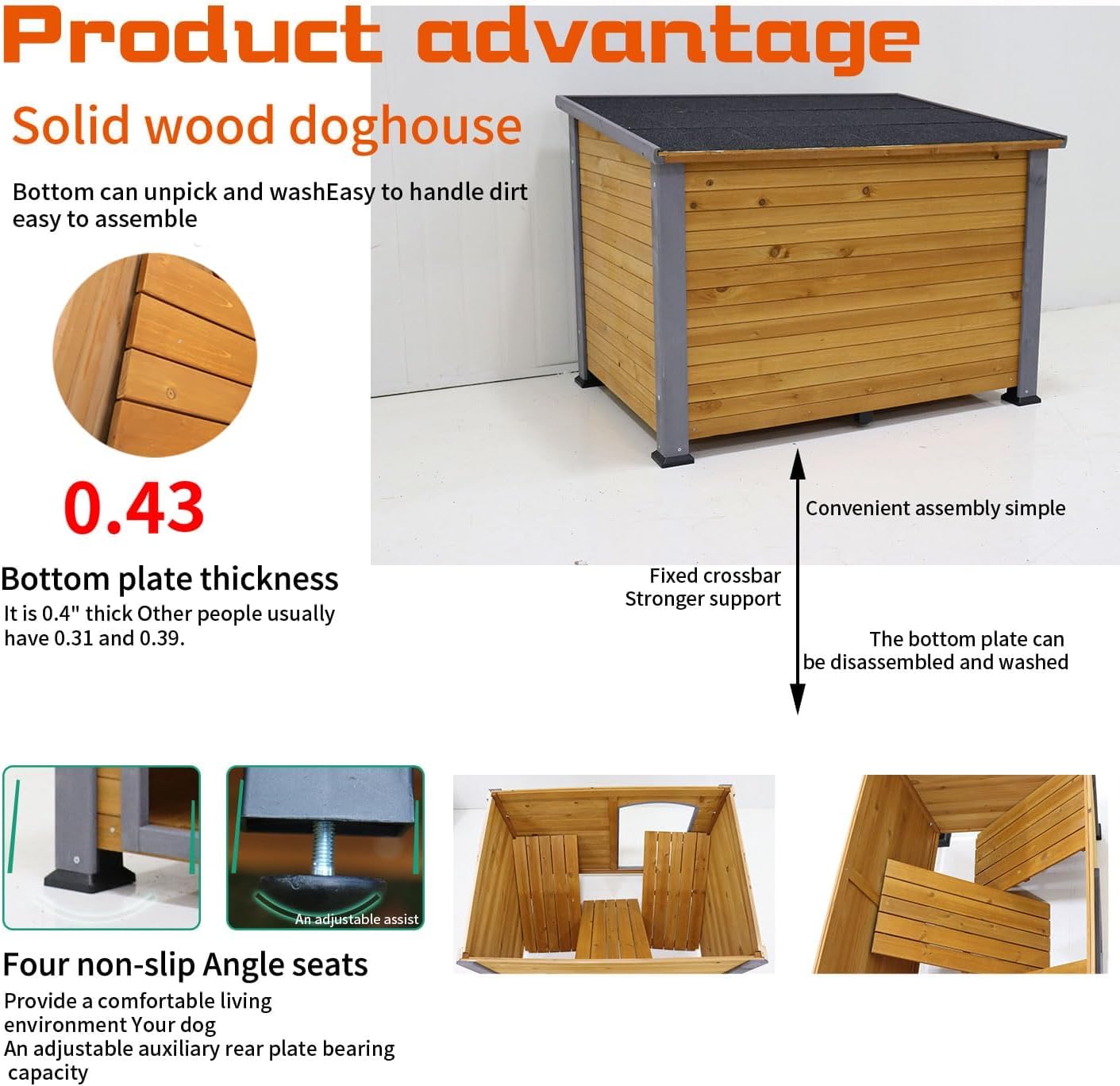 Product advantage

Solid wood doghouse

Bottom can unpick and washEasy to handle dirt easy to assemble

0.43

Bottom plate thickness

It is 0.4" thick Other people usually have 0.31 and 0.39.

Convenient assembly simple

Fixed crossbar
Stronger support

The bottom plate can be disassembled and washed

An adjustable assist

Four non-slip Angle seats

Provide a comfortable living environment Your dog
An adjustable auxiliary rear plate bearing capacity